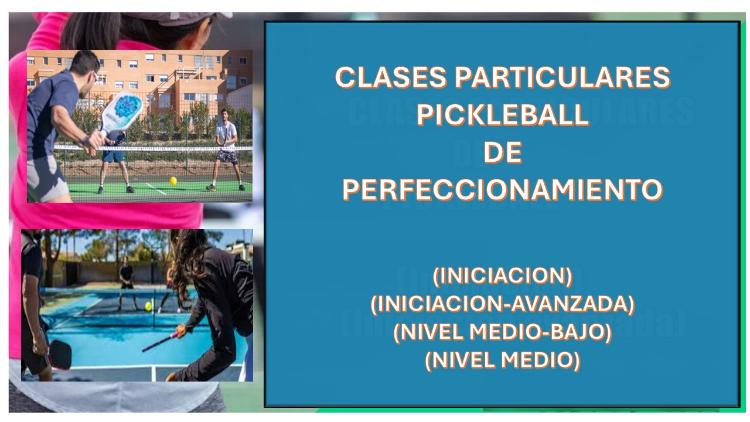 CLASES PARTICULARES
PICKLEBALL
DE
PERFECCIONAMIENTO

(INICIACION)
(INICIACION-AVANZADA)
(NIVEL MEDIO-BAJO)
(NIVEL MEDIO)